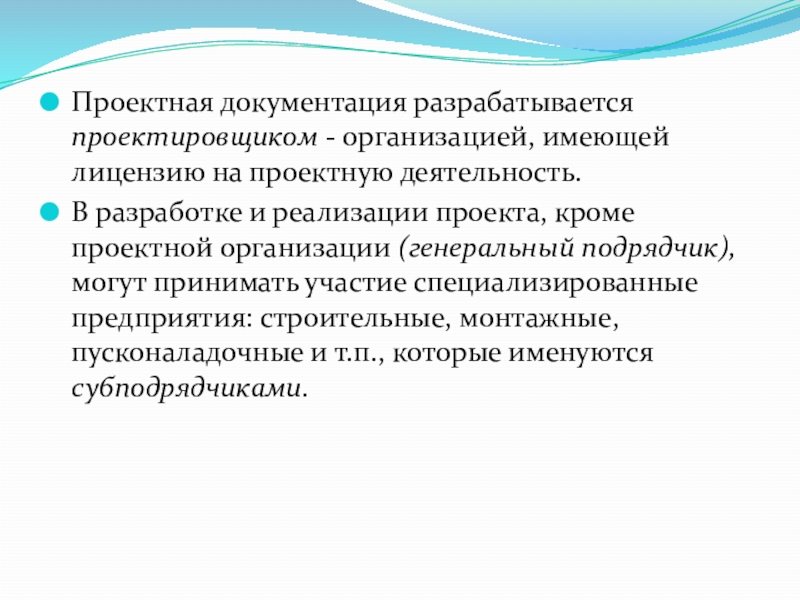 Проектная документация разрабатывается проектировщиком - организацией, имеющей лицензию на проектную деятельность.

В разработке и реализации проекта, кроме проектной организации (генеральный подрядчик), могут принимать участие специализированные предприятия: строительные, монтажные, пусконаладочные и т.п., которые именуются субподрядчиками.